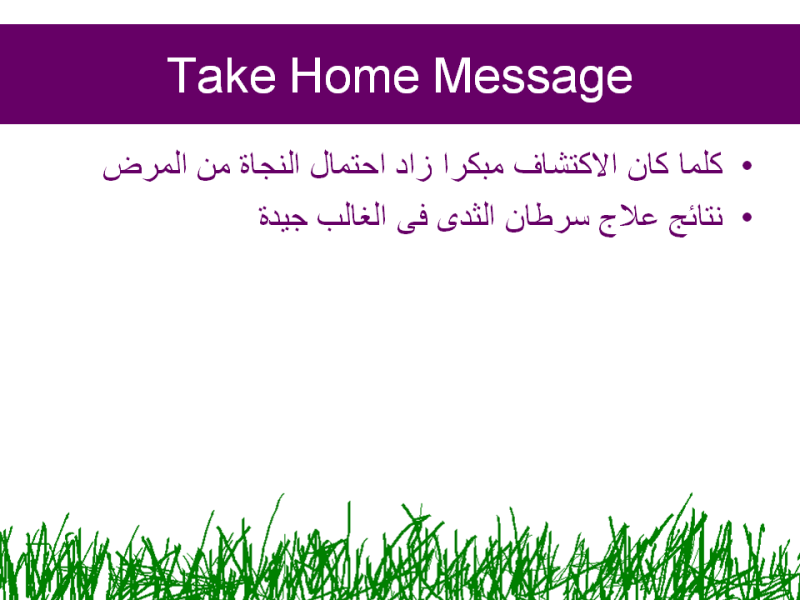 Take Home Message

• كلما كان الاكتشاف مبكرا زاد احتمال النجاة من المرض

• نتائج علاج سرطان الثدى فى الغالب جيدة